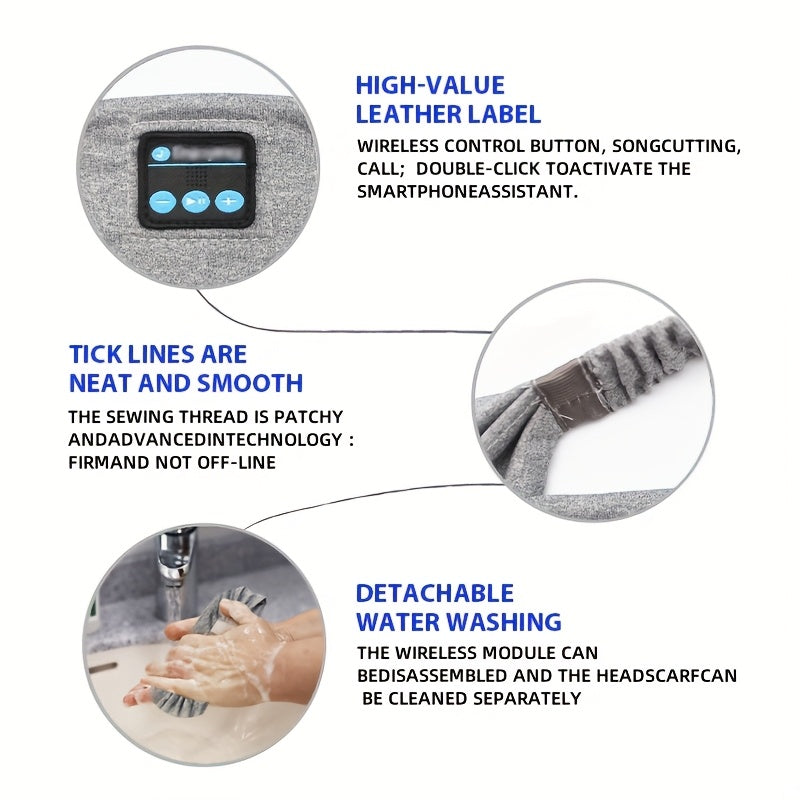 HIGH-VALUE
LEATHER LABEL

WIRELESS CONTROL BUTTON, SONGCUTTING, CALL; DOUBLE-CLICK TOACTIVATE THE SMARTPHONEASSISTANT.

TICK LINES ARE
NEAT AND SMOOTH

THE SEWING THREAD IS PATCHY ANDADVANCEDINTECHNOLOGY : FIRMAND NOT OFF-LINE

DETACHABLE
WATER WASHING

THE WIRELESS MODULE CAN BEDISASSEMBLED AND THE HEADSCARFCAN BE CLEANED SEPARATELY